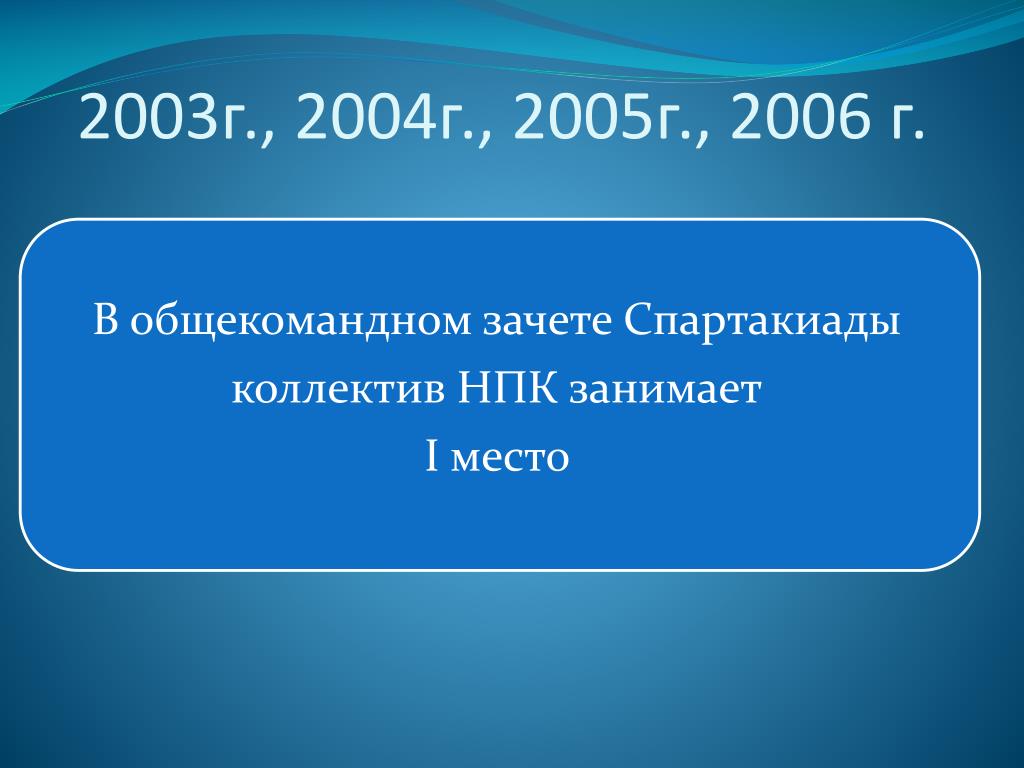 2003г., 2004г., 2005г., 2006 г.

В общекомандном зачете Спартакиады коллектив НПК занимает
I место